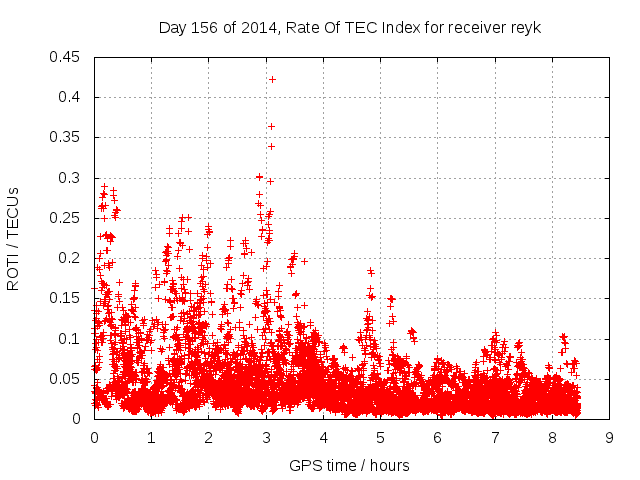 Day 156 of 2014, Rate Of TEC Index for receiver reyk

ROTI / TECUs

0.45
0.4
0.35
0.3
0.25
0.2
0.15
0.1
0.05
0

0 1 2 3 4 5 6 7 8 9

GPS time / hours